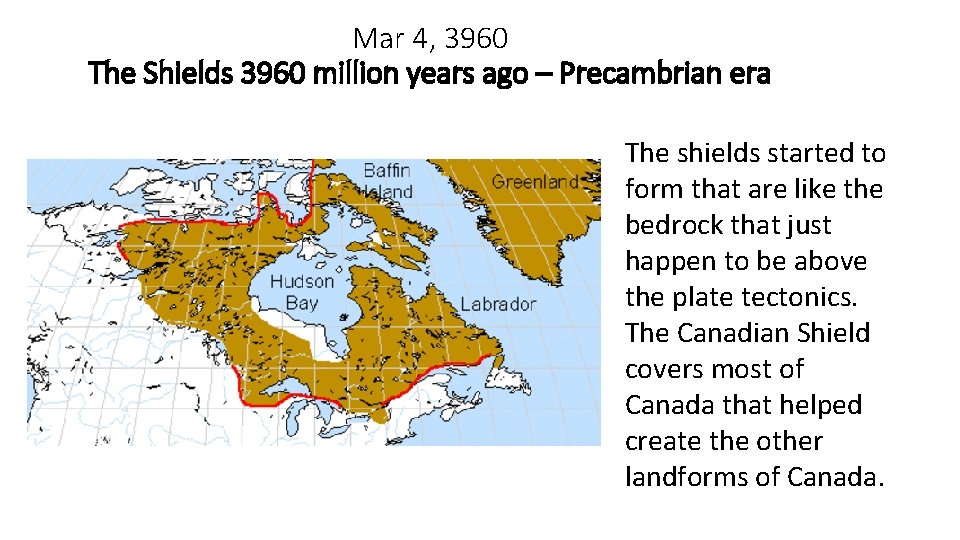 Mar 4, 3960

The Shields 3960 million years ago – Precambrian era

Baffin Island

Greenland

Hudson Bay

Labrador

The shields started to form that are like the bedrock that just happen to be above the plate tectonics. The Canadian Shield covers most of Canada that helped create the other landforms of Canada.